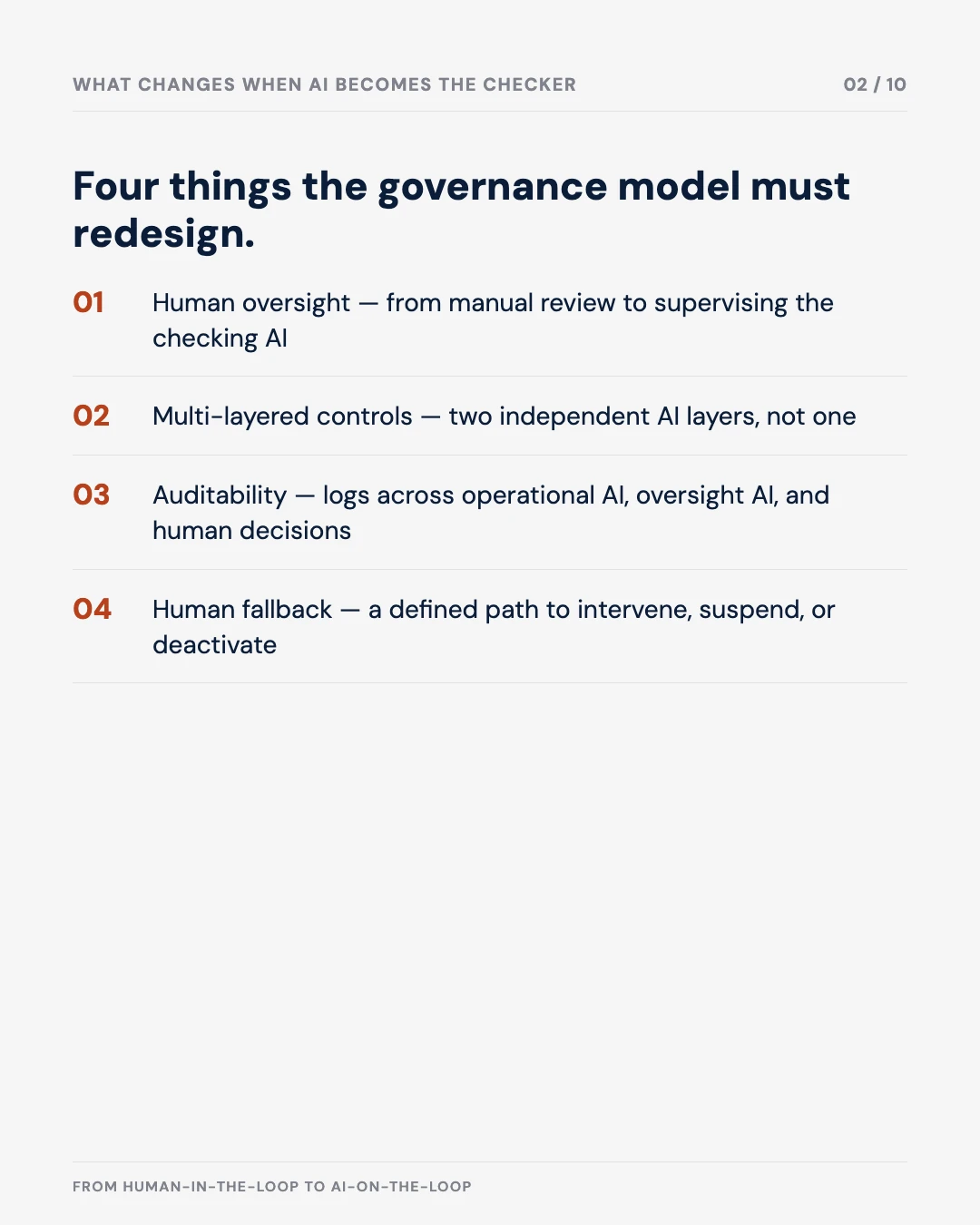 WHAT CHANGES WHEN AI BECOMES THE CHECKER

02 / 10

Four things the governance model must redesign.

01 Human oversight — from manual review to supervising the checking AI

02 Multi-layered controls — two independent AI layers, not one

03 Auditability — logs across operational AI, oversight AI, and human decisions

04 Human fallback — a defined path to intervene, suspend, or deactivate

FROM HUMAN-IN-THE-LOOP TO AI-ON-THE-LOOP